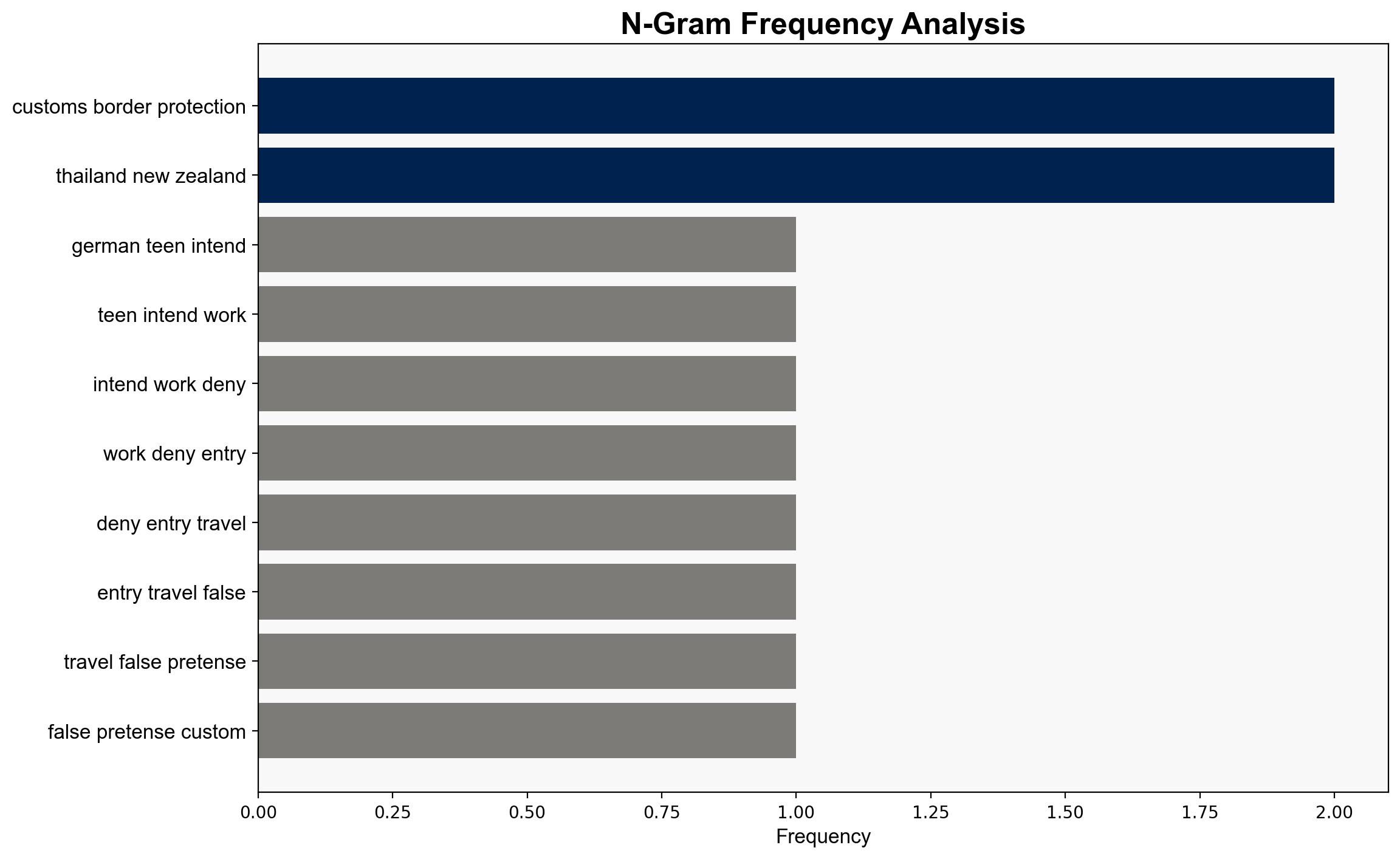 N-Gram Frequency Analysis

customs border protection
thailand new zealand
german teen intend
teen intend work
intend work deny
work deny entry
deny entry travel
entry travel false
travel false pretense
false pretense custom

0.00 0.25 0.50 0.75 1.00 1.25 1.50 1.75 2.00

Frequency